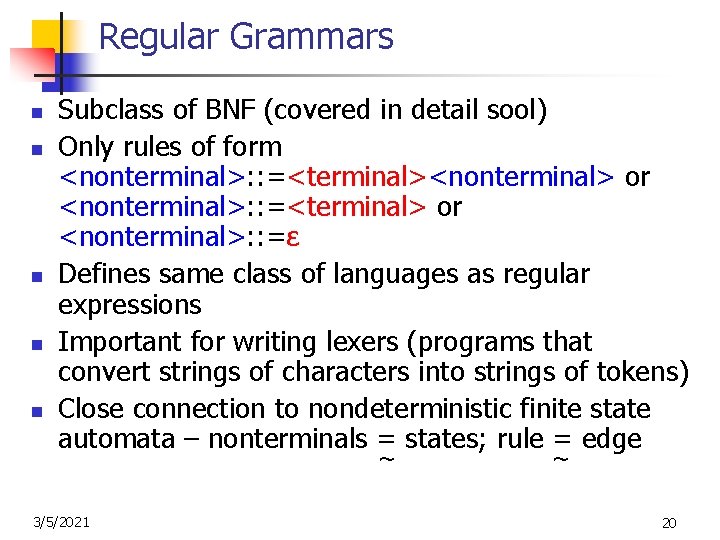 Regular Grammars

- Subclass of BNF (covered in detail sool)
- Only rules of form <nonterminal>::=<terminal><nonterminal> or <nonterminal>::=<terminal> or <nonterminal>::=ε
- Defines same class of languages as regular expressions
- Important for writing lexers (programs that convert strings of characters into strings of tokens)
- Close connection to nondeterministic finite state automata – nonterminals $\cong$ states; rule $\cong$ edge

3/5/2021

20